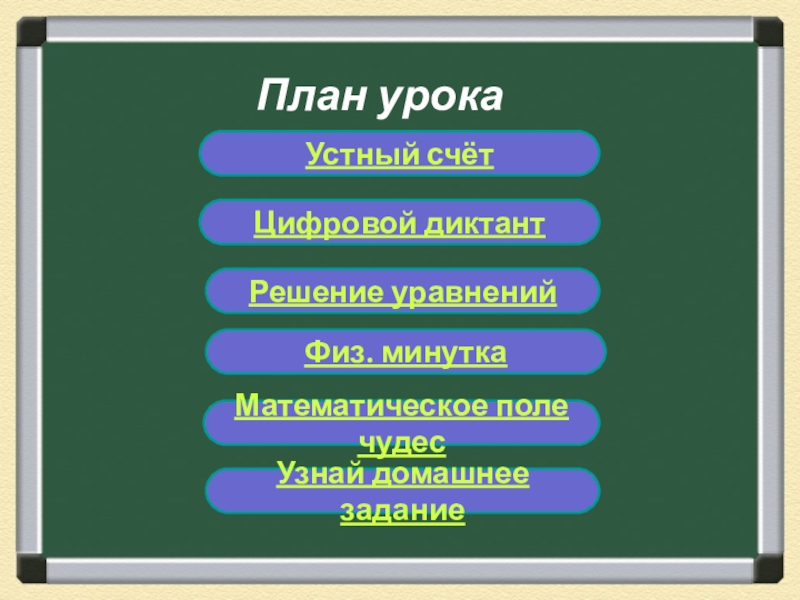 План урока

Устный счёт

Цифровой диктант

Решение уравнений

Физ. минутка

Математическое поле чудес

Узнай домашнее задание